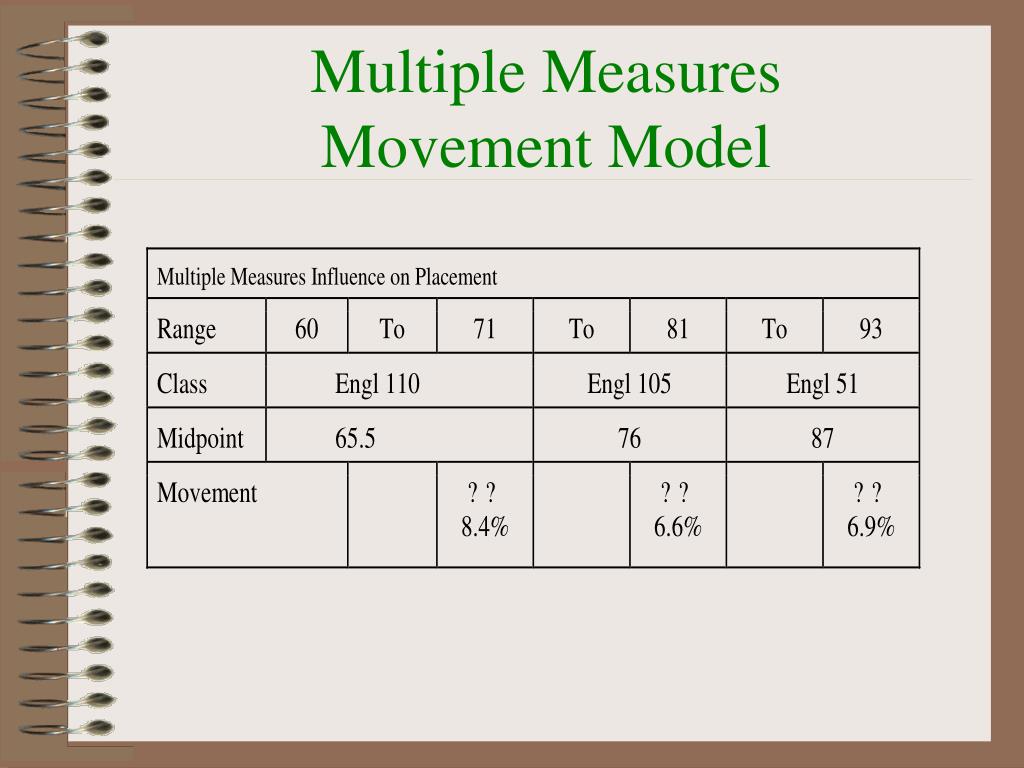 Multiple Measures
Movement Model

| Multiple Measures Influence on Placement | | | | | | | |
|---|---|---|---|---|---|---|---|
| Range | 60 | To | 71 | To | 81 | To | 93 |
| Class | Engl 110 | | | Engl 105 | | Engl 51 | |
| Midpoint | 65.5 | | | 76 | | 87 | |
| Movement | | | ? ? 8.4% | | ? ? 6.6% | | ? ? 6.9% |